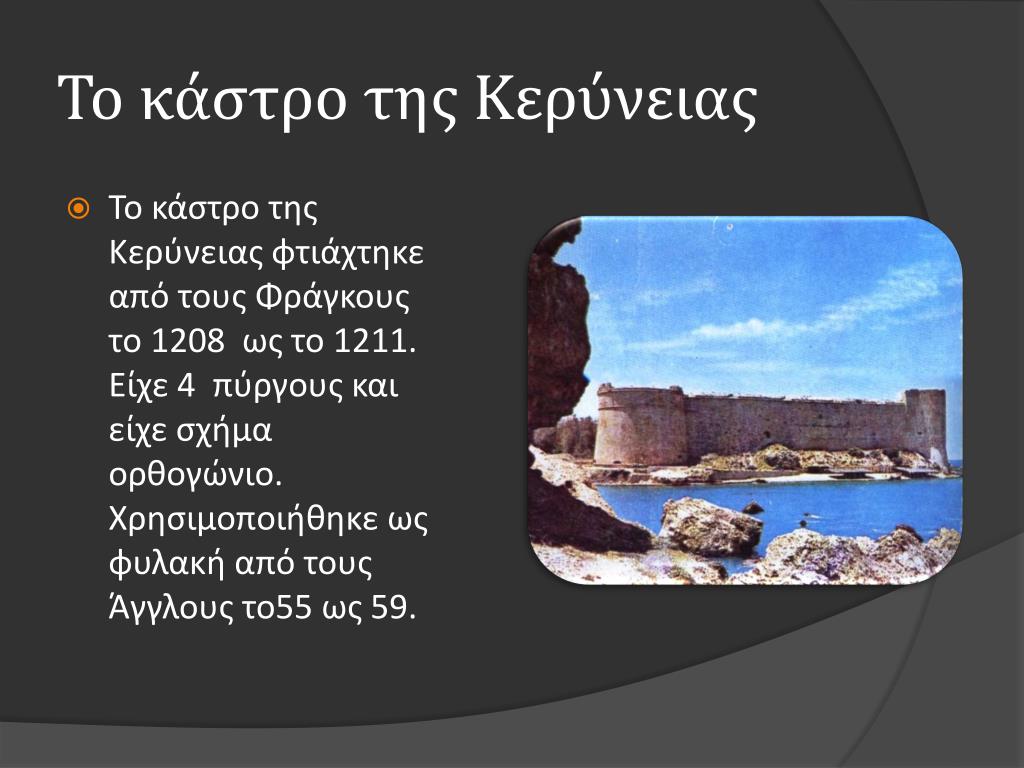 Το κάστρο της Κερύνειας

Το κάστρο της Κερύνειας φτιάχτηκε από τους Φράγκους το 1208 ως το 1211. Είχε 4 πύργους και είχε σχήμα ορθογώνιο. Χρησιμοποιήθηκε ως φυλακή από τους Άγγλους το55 ως 59.